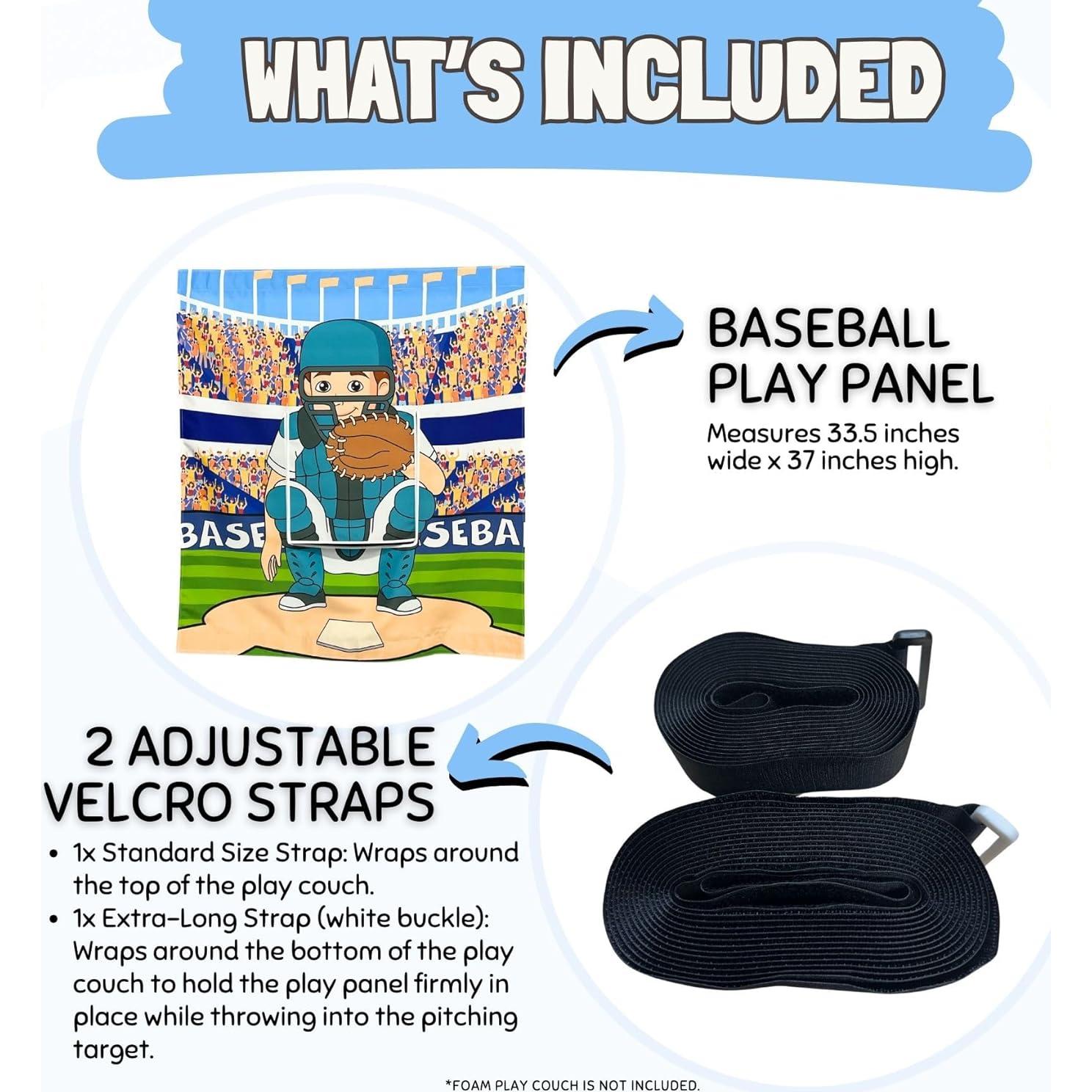 WHAT'S INCLUDED

BASE SEBA

BASEBALL PLAY PANEL

Measures 33.5 inches wide x 37 inches high.

2 ADJUSTABLE VELCRO STRAPS

• 1x Standard Size Strap: Wraps around the top of the play couch.
• 1x Extra-Long Strap (white buckle): Wraps around the bottom of the play couch to hold the play panel firmly in place while throwing into the pitching target.

*FOAM PLAY COUCH IS NOT INCLUDED.